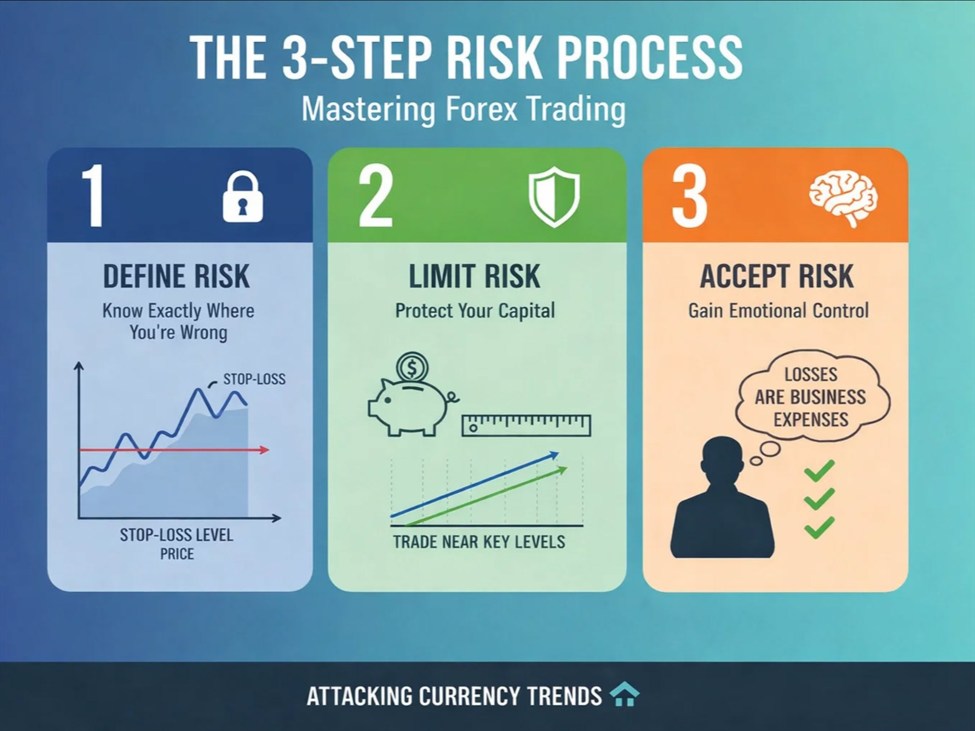 THE 3-STEP RISK PROCESS

Mastering Forex Trading

1

DEFINE RISK

Know Exactly Where You're Wrong

STOP-LOSS

STOP-LOSS LEVEL
PRICE

2

LIMIT RISK

Protect Your Capital

$

TRADE NEAR KEY LEVELS

3

ACCEPT RISK

Gain Emotional Control

LOSSES ARE BUSINESS EXPENSES

ATTACKING CURRENCY TRENDS